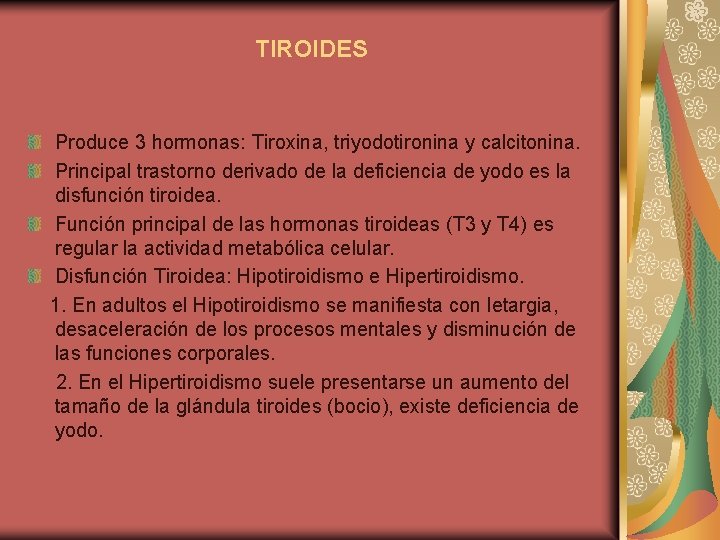 TIROIDES

Produce 3 hormonas: Tiroxina, triyodotironina y calcitonina.

Principal trastorno derivado de la deficiencia de yodo es la disfunción tiroidea.

Función principal de las hormonas tiroideas (T3 y T4) es regular la actividad metabólica celular.

Disfunción Tiroidea: Hipotiroidismo e Hipertiroidismo.

1. En adultos el Hipotiroidismo se manifiesta con letargia, desaceleración de los procesos mentales y disminución de las funciones corporales.

2. En el Hipertiroidismo suele presentarse un aumento del tamaño de la glándula tiroides (bocio), existe deficiencia de yodo.